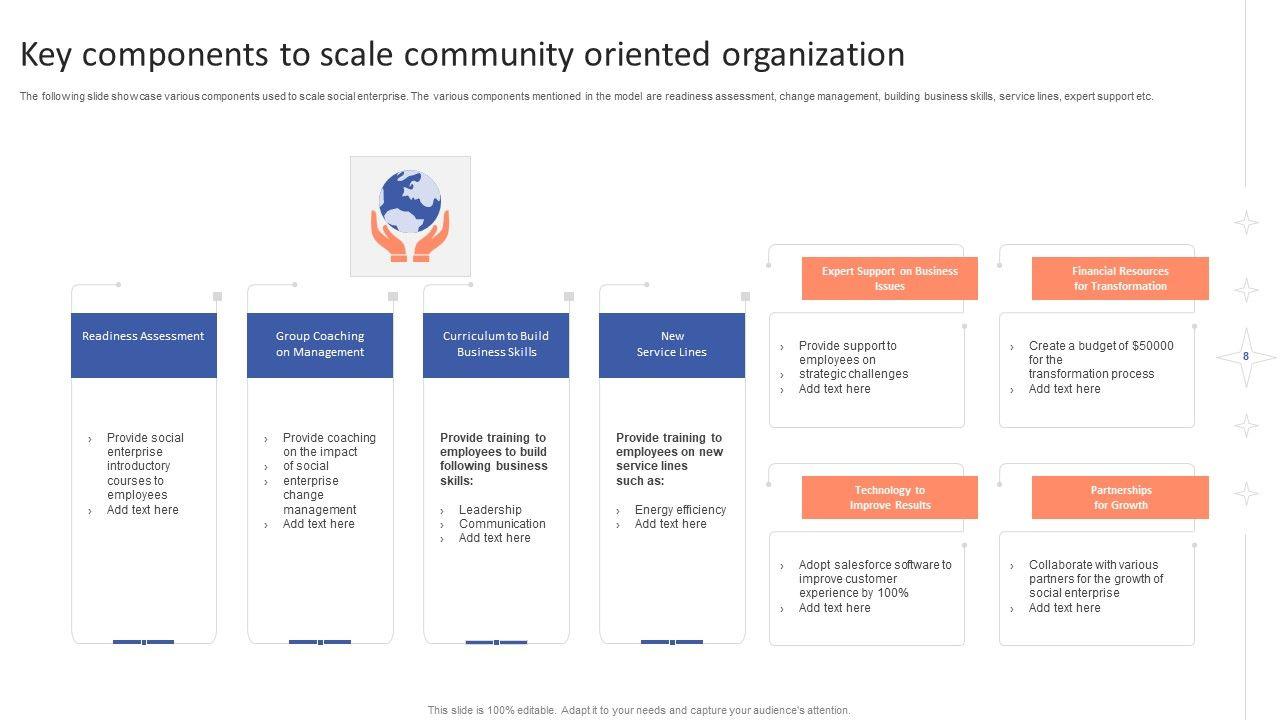 Key components to scale community oriented organization

The following slide showcase various components used to scale social enterprise. The various components mentioned in the model are readiness assessment, change management, building business skills, service lines, expert support etc.

Readiness Assessment

› Provide social enterprise introductory courses to employees
› Add text here

Group Coaching on Management

› Provide coaching on the impact
› of social
› enterprise change management
› Add text here

Curriculum to Build Business Skills

Provide training to employees to build following business skills:

› Leadership
› Communication
› Add text here

New Service Lines

Provide training to employees on new service lines such as:

› Energy efficiency
› Add text here

Expert Support on Business Issues

› Provide support to employees on
› strategic challenges
› Add text here

Financial Resources for Transformation

› Create a budget of $50000 for the transformation process
› Add text here

Technology to Improve Results

› Adopt salesforce software to improve customer experience by 100%
› Add text here

Partnerships for Growth

› Collaborate with various partners for the growth of social enterprise
› Add text here

8

This slide is 100% editable. Adapt it to your needs and capture your audience's attention.